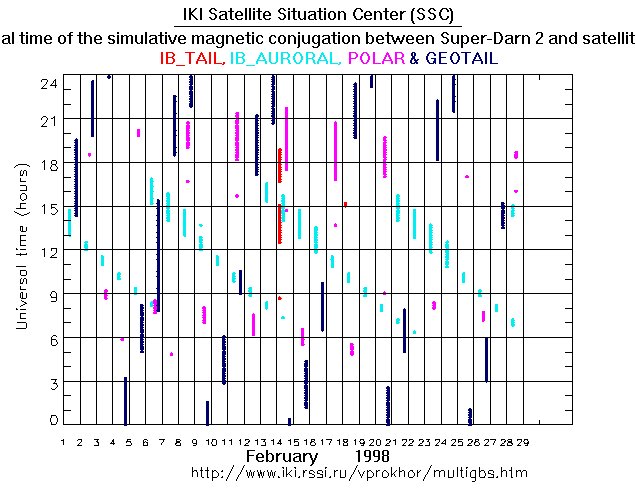 IKI Satellite Situation Center (SSC)

al time of the simulative magnetic conjugation between Super-Darn 2 and satellit

IB_TAIL, IB_AURORAL, POLAR & GEOTAIL

Universal time (hours)

24
21
18
15
12
9
6
3
0

1 2 3 4 5 6 7 8 9 10 11 12 13 14 15 16 17 18 19 20 21 22 23 24 25 26 27 28 29

February 1998

http://www.iki.rssi.ru/vprokhor/multigbs.htm